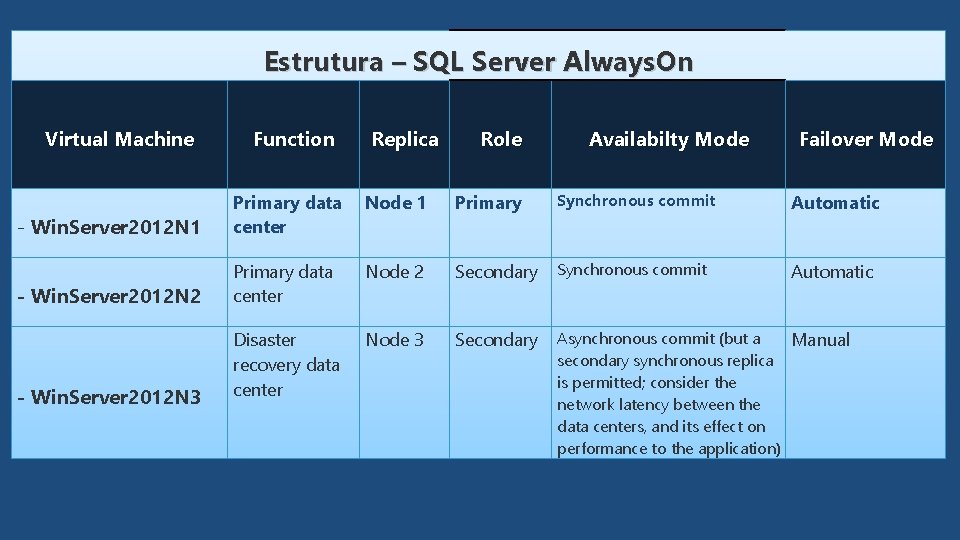 Estrutura – SQL Server AlwaysOn

| Virtual Machine | Function | Replica | Role | Availabilty Mode | Failover Mode |
|---|---|---|---|---|---|
| - WinServer2012N1 | Primary data center | Node 1 | Primary | Synchronous commit | Automatic |
| - WinServer2012N2 | Primary data center | Node 2 | Secondary | Synchronous commit | Automatic |
| - WinServer2012N3 | Disaster recovery data center | Node 3 | Secondary | Asynchronous commit (but a secondary synchronous replica is permitted; consider the network latency between the data centers, and its effect on performance to the application) | Manual |